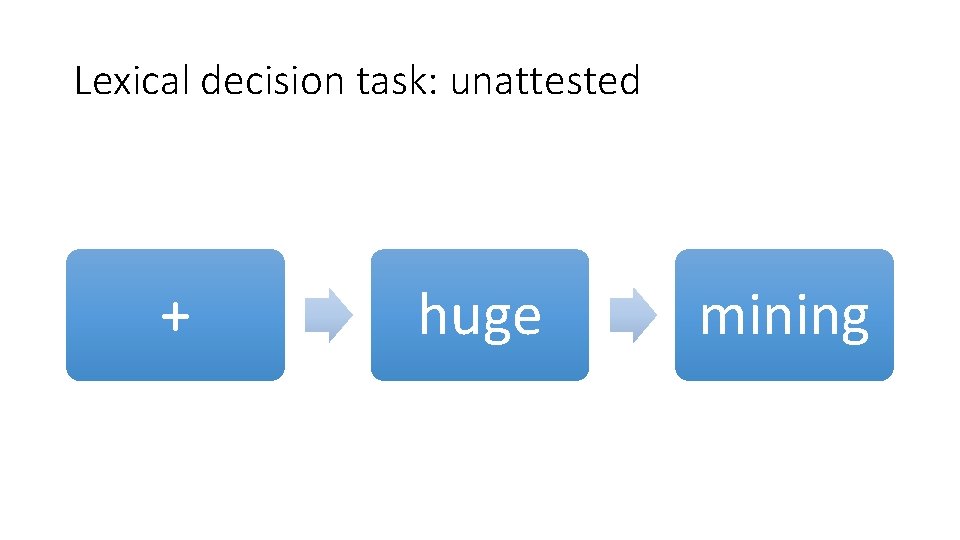 Lexical decision task: unattested

+

huge

mining